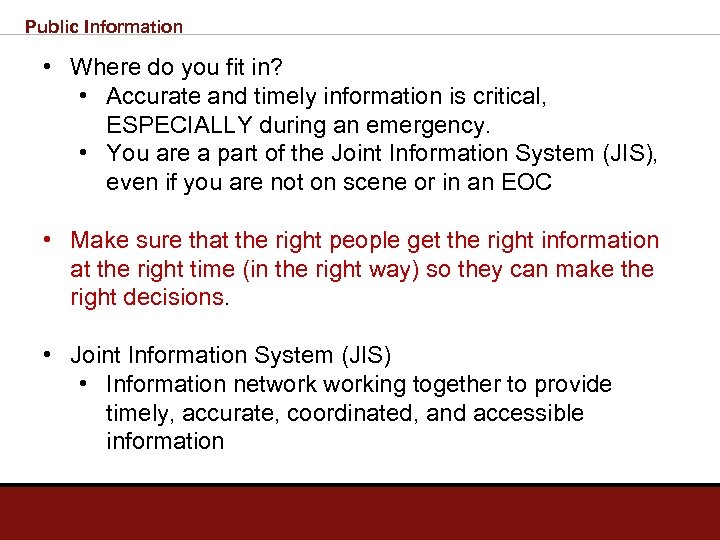 Public Information

• Where do you fit in?
  • Accurate and timely information is critical, ESPECIALLY during an emergency.
  • You are a part of the Joint Information System (JIS), even if you are not on scene or in an EOC

• Make sure that the right people get the right information at the right time (in the right way) so they can make the right decisions.

• Joint Information System (JIS)
  • Information network working together to provide timely, accurate, coordinated, and accessible information